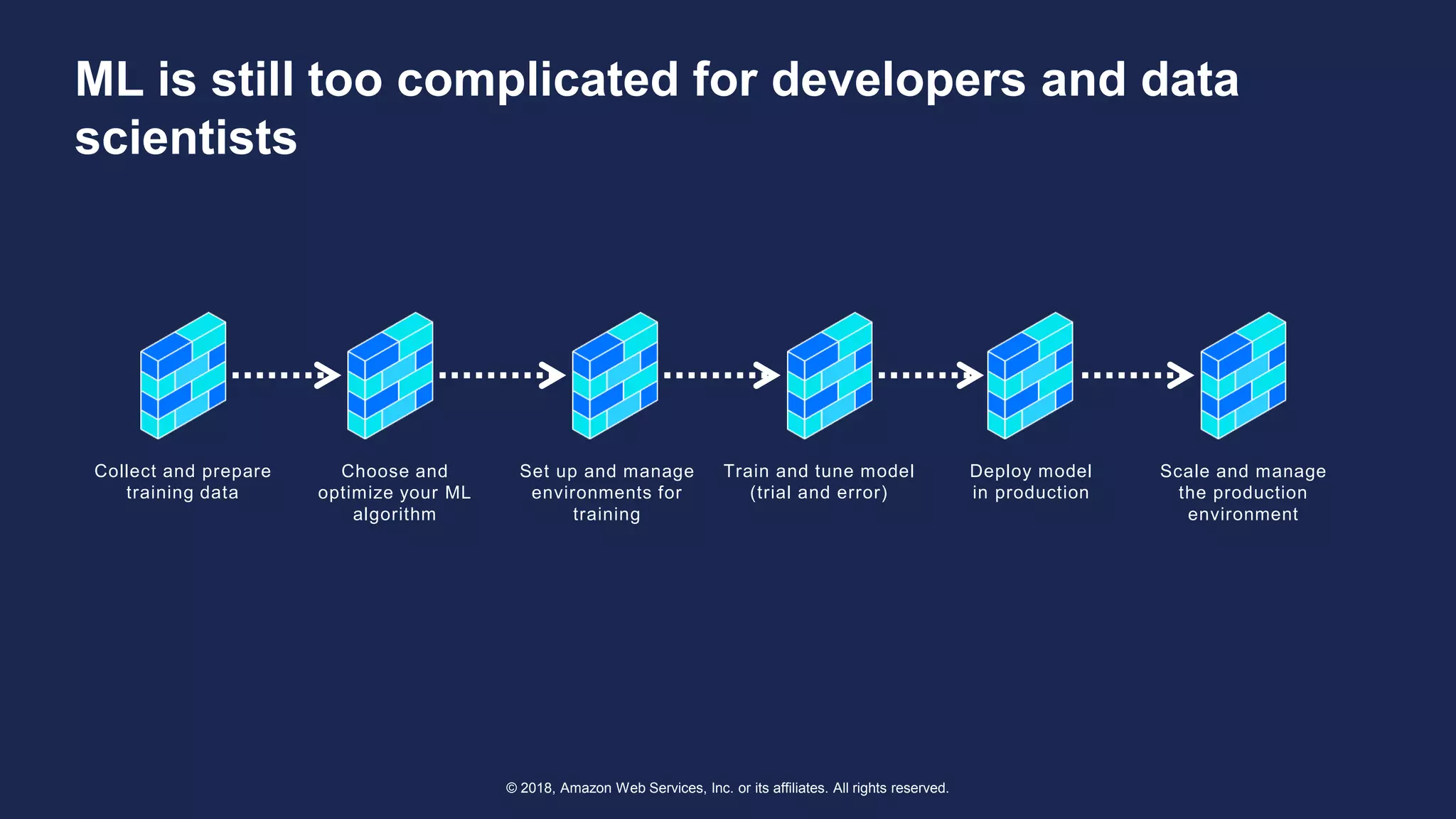 ML is still too complicated for developers and data scientists

Collect and prepare training data

Choose and optimize your ML algorithm

Set up and manage environments for training

Train and tune model (trial and error)

Deploy model in production

Scale and manage the production environment

© 2018, Amazon Web Services, Inc. or its affiliates. All rights reserved.